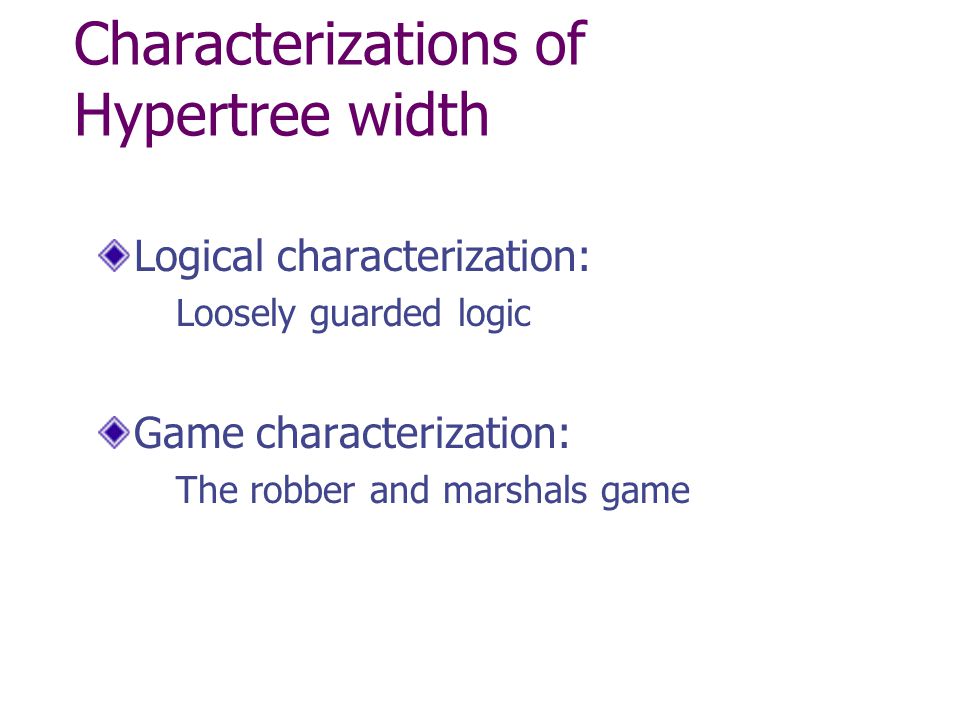 Characterizations of Hypertree width

Logical characterization:
Loosely guarded logic

Game characterization:
The robber and marshals game